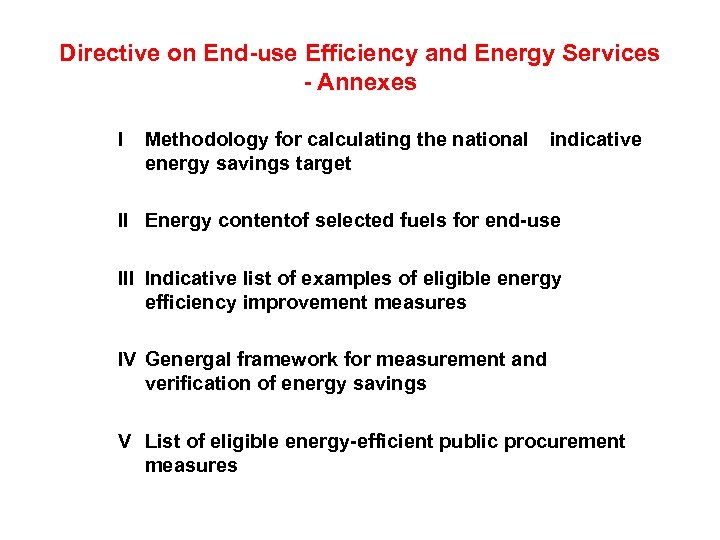 Directive on End-use Efficiency and Energy Services - Annexes

I Methodology for calculating the national indicative energy savings target

II Energy contentof selected fuels for end-use

III Indicative list of examples of eligible energy efficiency improvement measures

IV Genergal framework for measurement and verification of energy savings

V List of eligible energy-efficient public procurement measures